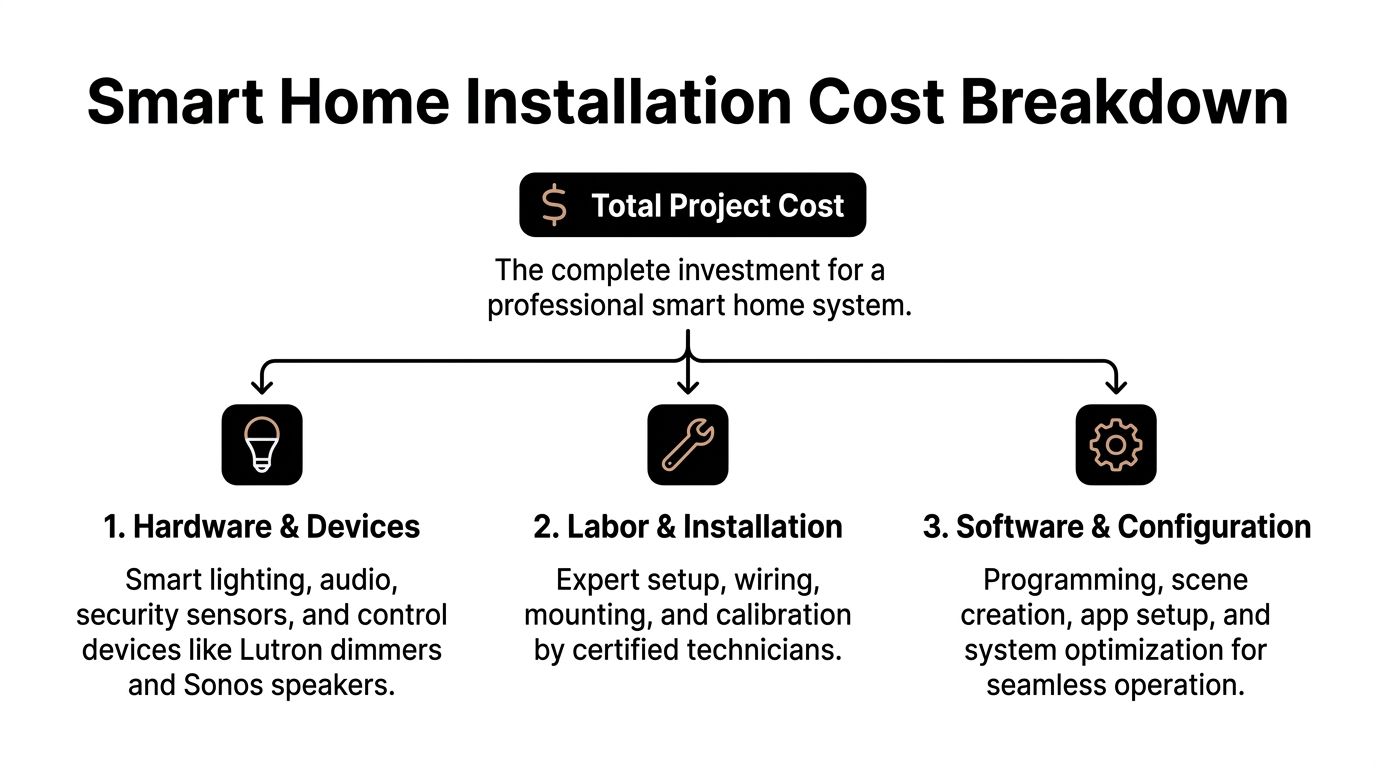 Smart Home Installation Cost Breakdown

$ Total Project Cost

The complete investment for a professional smart home system.

1. Hardware & Devices

Smart lighting, audio, security sensors, and control devices like Lutron dimmers and Sonos speakers.

2. Labor & Installation

Expert setup, wiring, mounting, and calibration by certified technicians.

3. Software & Configuration

Programming, scene creation, app setup, and system optimization for seamless operation.